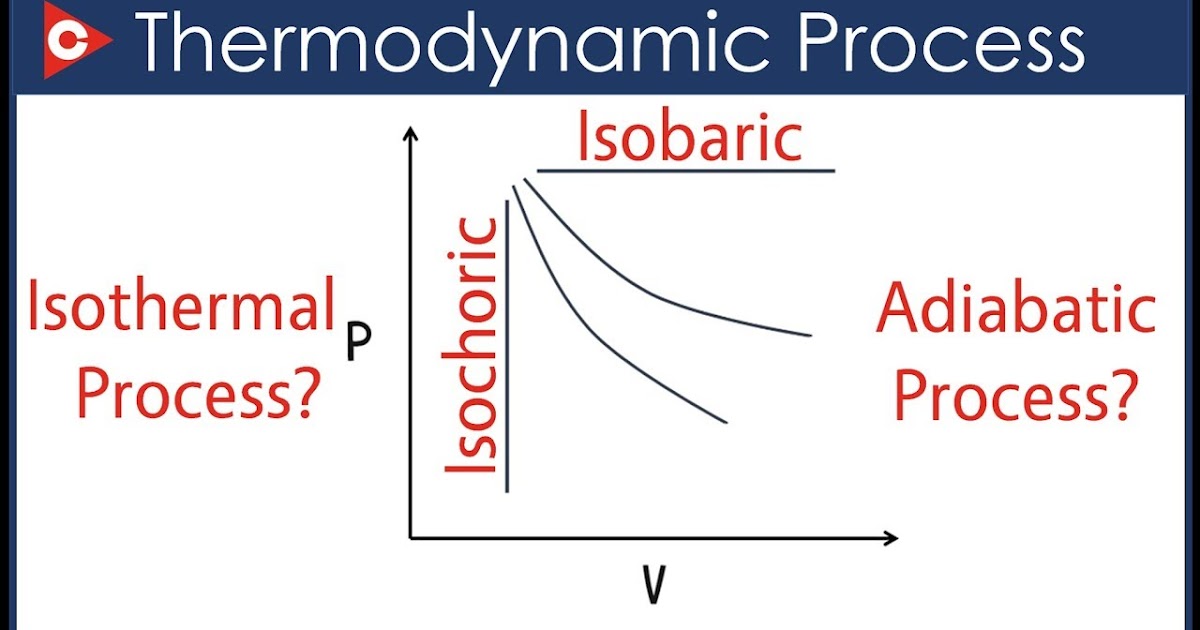 Thermodynamic Process

Isobaric

Isochoric

Isothermal Process?

P

Adiabatic Process?

V